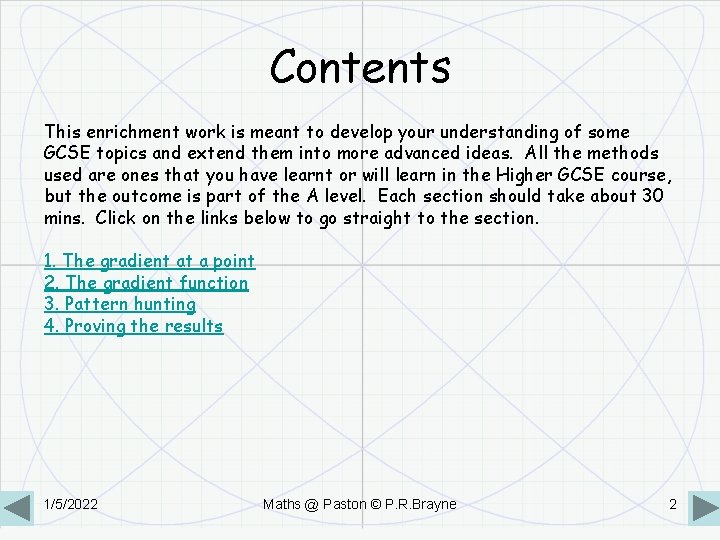 Contents

This enrichment work is meant to develop your understanding of some GCSE topics and extend them into more advanced ideas. All the methods used are ones that you have learnt or will learn in the Higher GCSE course, but the outcome is part of the A level. Each section should take about 30 mins. Click on the links below to go straight to the section.

1. The gradient at a point
2. The gradient function
3. Pattern hunting
4. Proving the results

1/5/2022
Maths @ Paston © P.R.Brayne
2